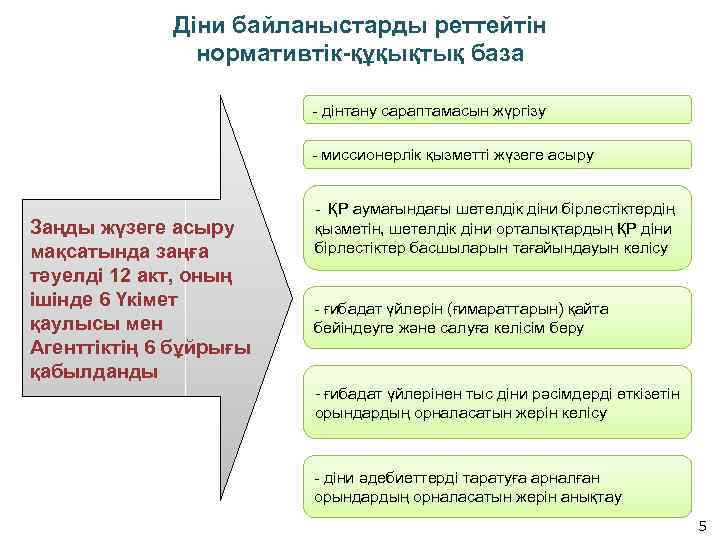 Діни байланыстарды реттейтін нормативтік-құқықтық база

Заңды жүзеге асыру мақсатында заңға тәуелді 12 акт, оның ішінде 6 Үкімет қаулысы мен Агенттіктің 6 бұйрығы қабылданды

- дінтану сараптамасын жүргізу

- миссионерлік қызметті жүзеге асыру

- ҚР аумағындағы шетелдік діни бірлестіктердің қызметін, шетелдік діни орталықтардың ҚР діни бірлестіктер басшыларын тағайындауын келісу

- ғибадат үйлерін (ғимараттарын) қайта бейіндеуге және салуға келісім беру

- ғибадат үйлерінен тыс діни рәсімдерді өткізетін орындардың орналасатын жерін келісу

- діни әдебиеттерді таратуға арналған орындардың орналасатын жерін анықтау

5